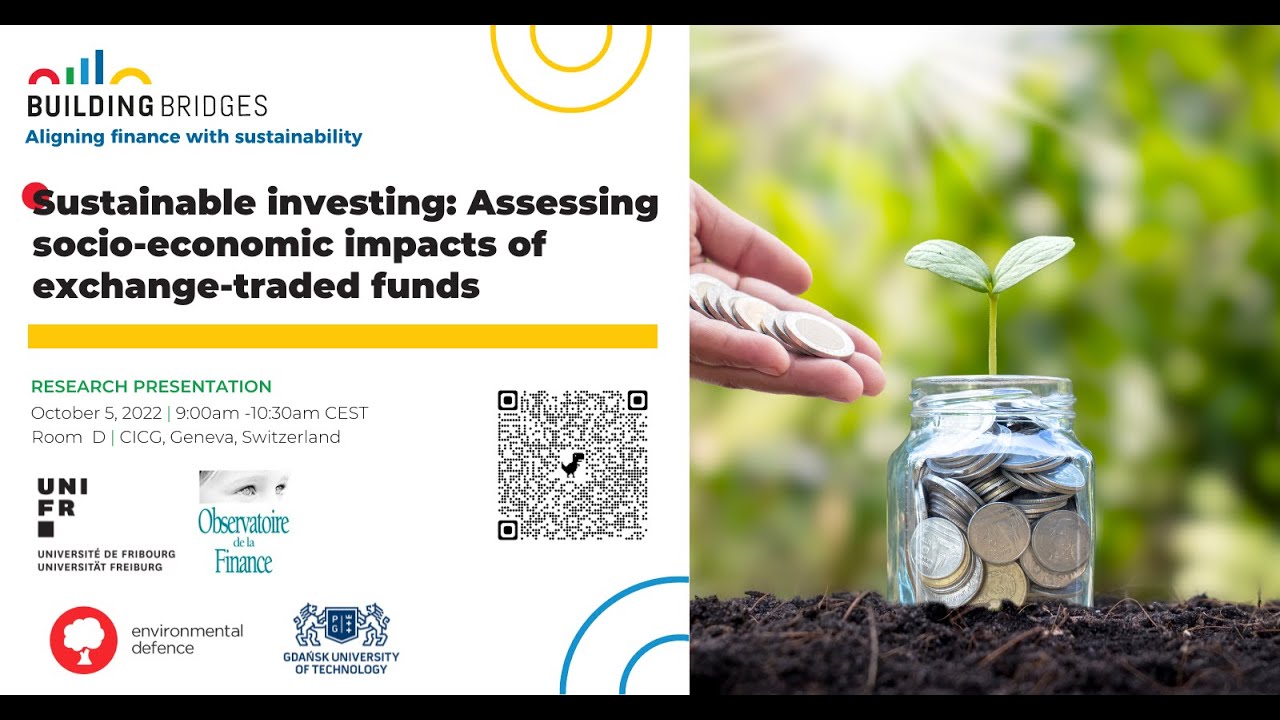 BUILDING BRIDGES
Aligning finance with sustainability

Sustainable investing: Assessing socio-economic impacts of exchange-traded funds

RESEARCH PRESENTATION
October 5, 2022 | 9:00am -10:30am CEST
Room D | CICG, Geneva, Switzerland

UNI FR
UNIVERSITÉ DE FRIBOURG
UNIVERSITÄT FREIBURG

Observatoire de la Finance

environmental defence

GDAŃSK UNIVERSITY OF TECHNOLOGY